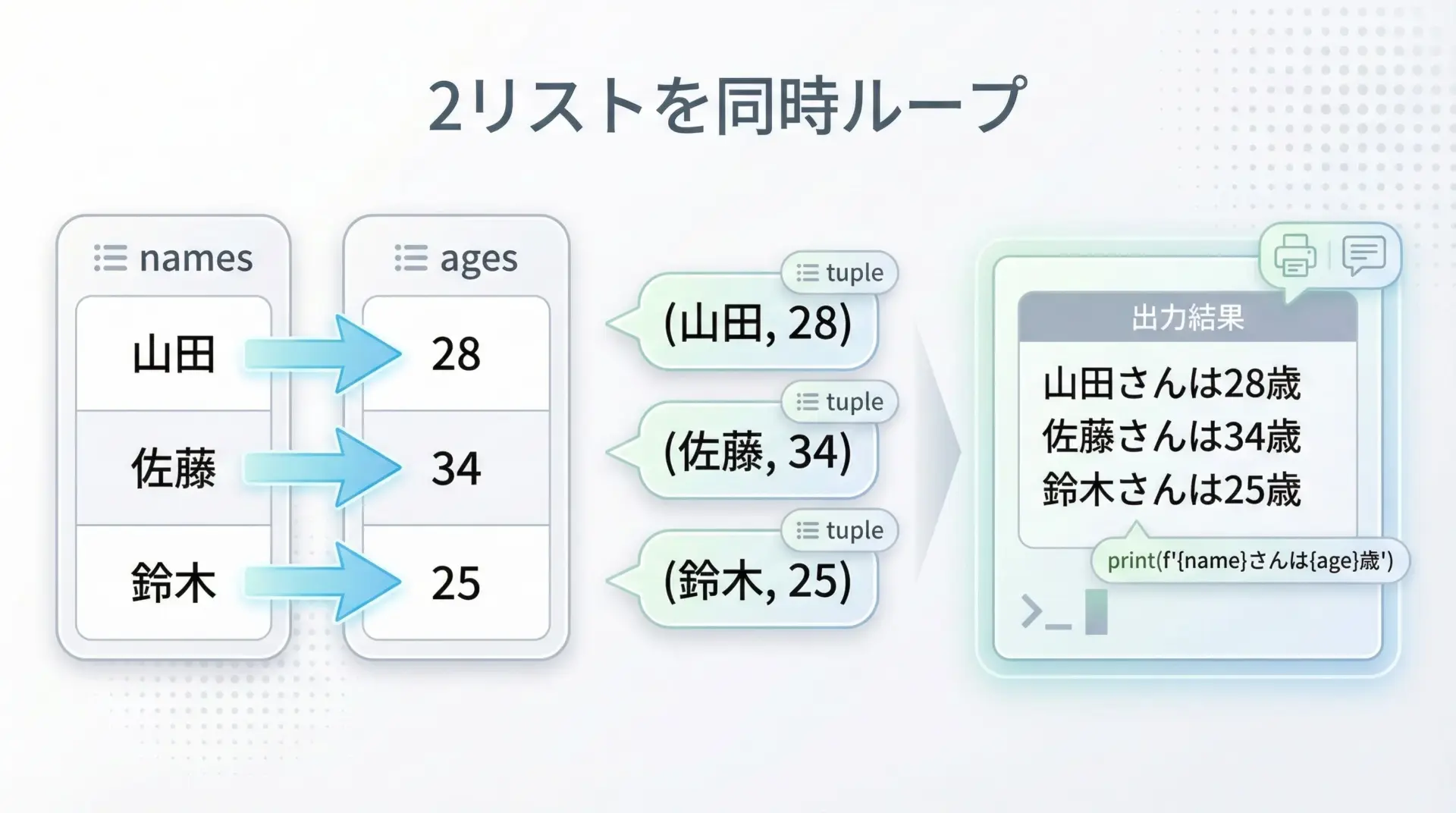 2リストを同時ループ

names

山田
佐藤
鈴木

ages

28
34
25

tuple
(山田, 28)

tuple
(佐藤, 34)

tuple
(鈴木, 25)

出力結果

山田さんは28歳
佐藤さんは34歳
鈴木さんは25歳

print(f'{name}さんは{age}歳')

>_